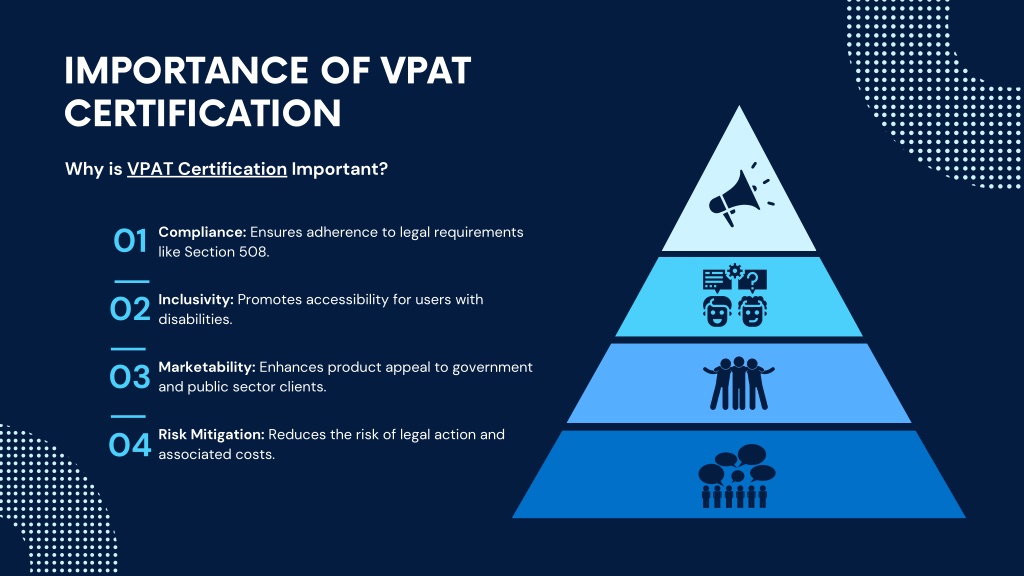 IMPORTANCE OF VPAT CERTIFICATION

Why is VPAT Certification Important?

01 Compliance: Ensures adherence to legal requirements like Section 508.

02 Inclusivity: Promotes accessibility for users with disabilities.

03 Marketability: Enhances product appeal to government and public sector clients.

04 Risk Mitigation: Reduces the risk of legal action and associated costs.